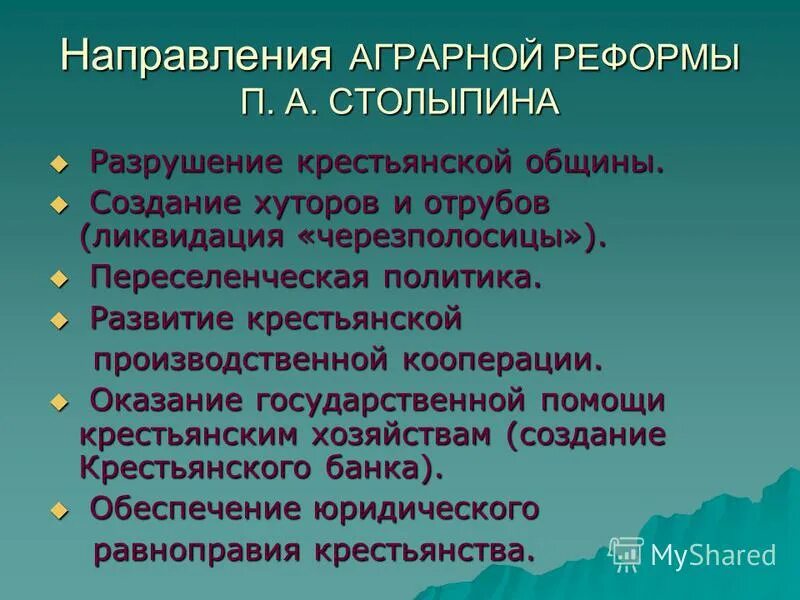 Направления АГРАРНОЙ РЕФОРМЫ П. А. СТОЛЫПИНА

Разрушение крестьянской общины.

Создание хуторов и отрубов (ликвидация «черезполосицы»).

Переселенческая политика.

Развитие крестьянской производственной кооперации.

Оказание государственной помощи крестьянским хозяйствам (создание Крестьянского банка).

Обеспечение юридического равноправия крестьянства.

MyShared